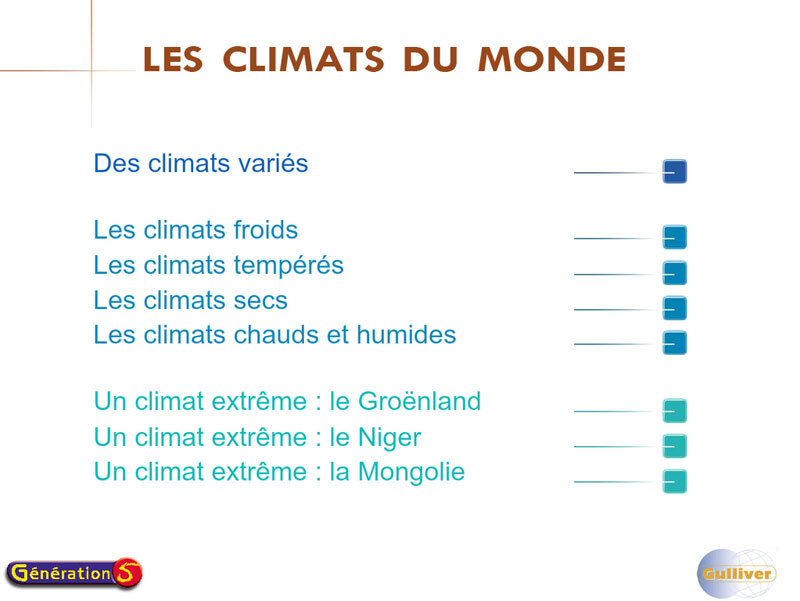 LES CLIMATS DU MONDE

Des climats variés

Les climats froids
Les climats tempérés
Les climats secs
Les climats chauds et humides

Un climat extrême : le Groënland
Un climat extrême : le Niger
Un climat extrême : la Mongolie

Génération 5

Gulliver